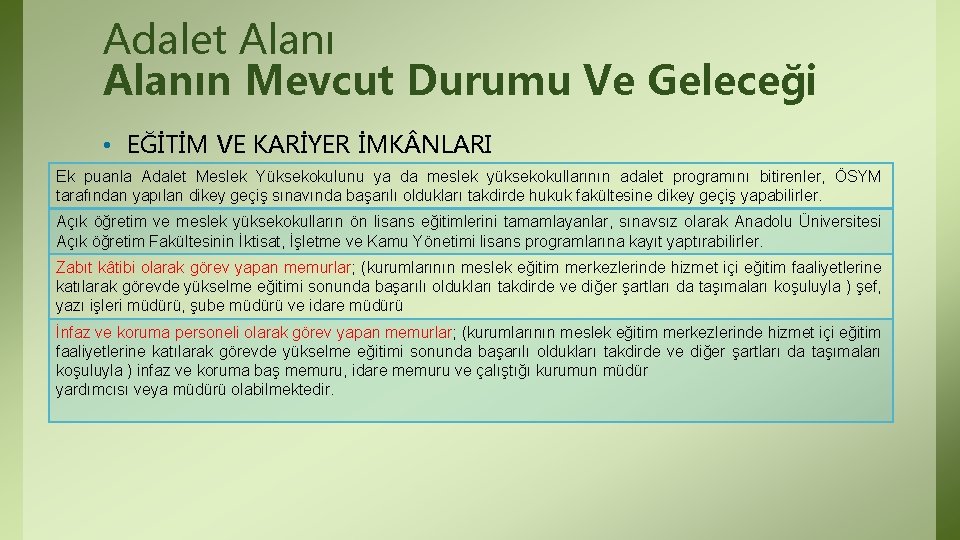 Adalet Alanı
Alanın Mevcut Durumu Ve Geleceği

• EĞİTİM VE KARİYER İMKÂNLARI

Ek puanla Adalet Meslek Yüksekokulunu ya da meslek yüksekokullarının adalet programını bitirenler, ÖSYM tarafından yapılan dikey geçiş sınavında başarılı oldukları takdirde hukuk fakültesine dikey geçiş yapabilirler.

Açık öğretim ve meslek yüksekokulların ön lisans eğitimlerini tamamlayanlar, sınavsız olarak Anadolu Üniversitesi Açık öğretim Fakültesinin İktisat, İşletme ve Kamu Yönetimi lisans programlarına kayıt yaptırabilirler.

Zabıt kâtibi olarak görev yapan memurlar; (kurumlarının meslek eğitim merkezlerinde hizmet içi eğitim faaliyetlerine katılarak görevde yükselme eğitimi sonunda başarılı oldukları takdirde ve diğer şartları da taşımaları koşuluyla ) şef, yazı işleri müdürü, şube müdürü ve idare müdürü

İnfaz ve koruma personeli olarak görev yapan memurlar; (kurumlarının meslek eğitim merkezlerinde hizmet içi eğitim faaliyetlerine katılarak görevde yükselme eğitimi sonunda başarılı oldukları takdirde ve diğer şartları da taşımaları koşuluyla ) infaz ve koruma baş memuru, idare memuru ve çalıştığı kurumun müdür
yardımcısı veya müdürü olabilmektedir.